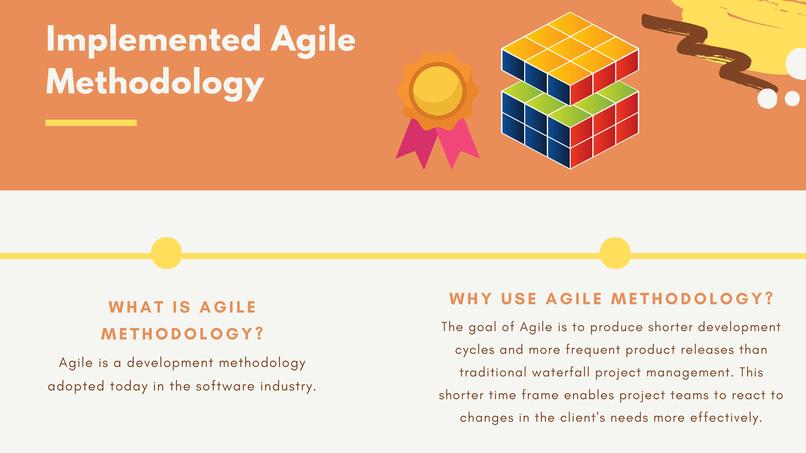 Implemented Agile Methodology

WHAT IS AGILE METHODOLOGY?

Agile is a development methodology adopted today in the software industry.

WHY USE AGILE METHODOLOGY?

The goal of Agile is to produce shorter development cycles and more frequent product releases than traditional waterfall project management. This shorter time frame enables project teams to react to changes in the client's needs more effectively.